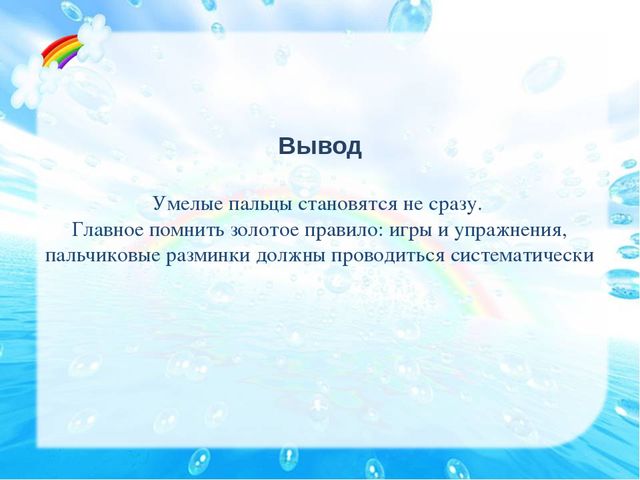 Вывод

Умелые пальцы становятся не сразу. Главное помнить золотое правило: игры и упражнения, пальчиковые разминки должны проводиться систематически